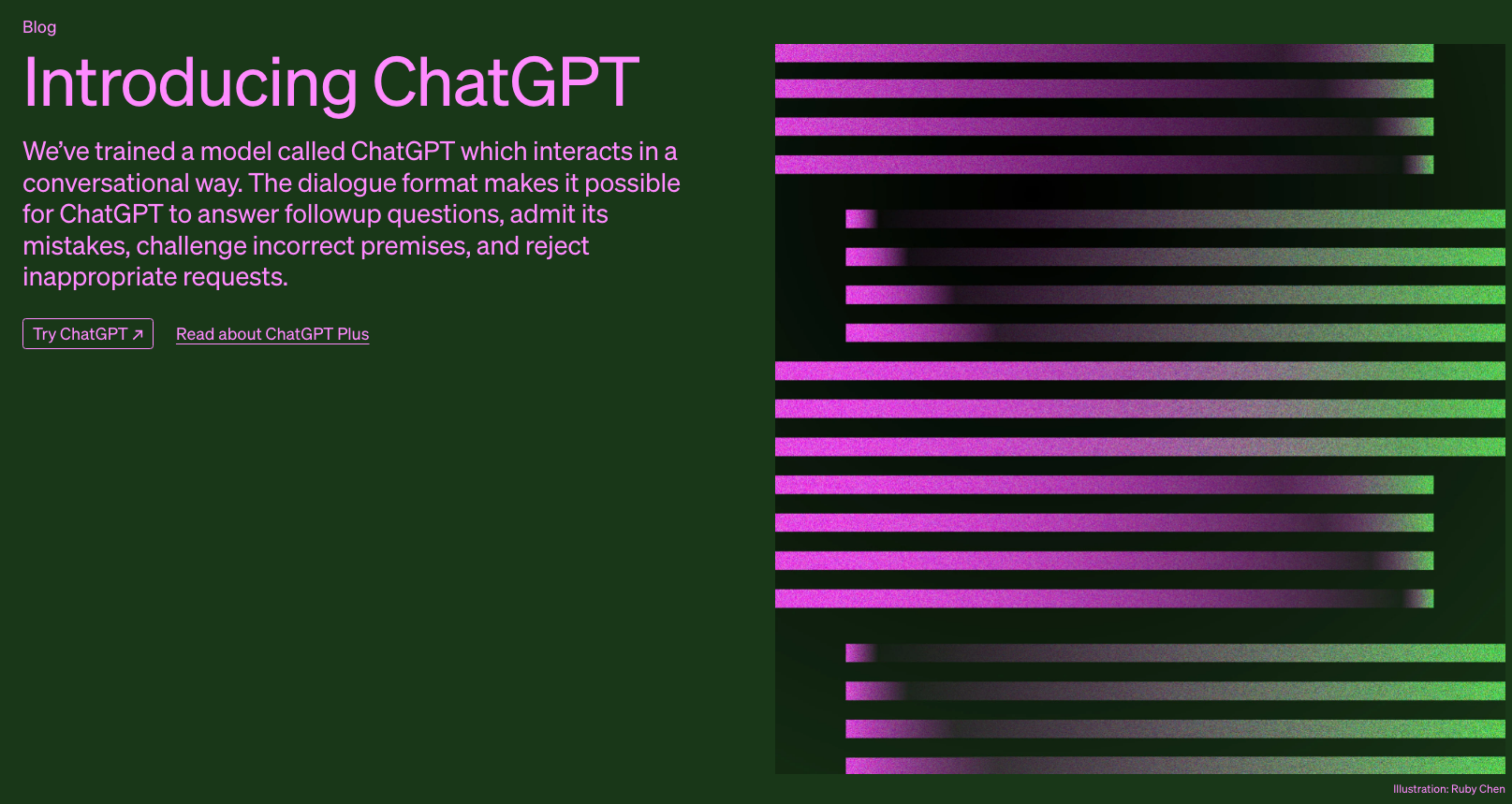 Blog

Introducing ChatGPT

We've trained a model called ChatGPT which interacts in a conversational way. The dialogue format makes it possible for ChatGPT to answer followup questions, admit its mistakes, challenge incorrect premises, and reject inappropriate requests.

Try ChatGPT ↗

Read about ChatGPT Plus

Illustration: Ruby Chen